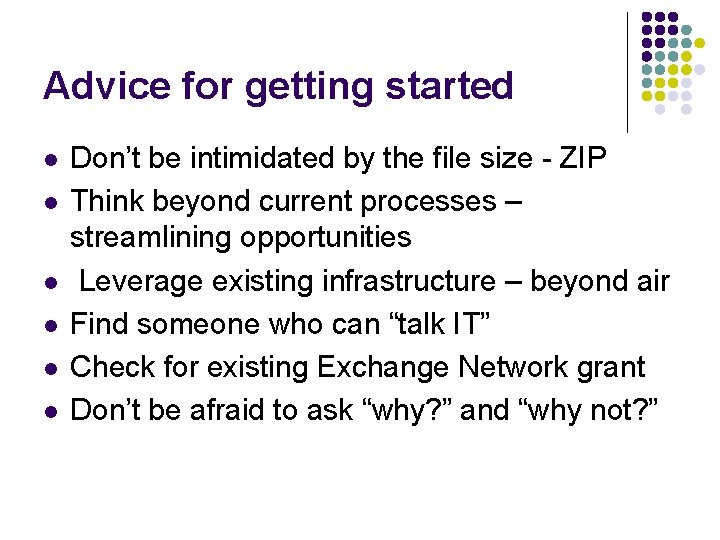 Advice for getting started

- Don’t be intimidated by the file size - ZIP
- Think beyond current processes – streamlining opportunities
- Leverage existing infrastructure – beyond air
- Find someone who can “talk IT”
- Check for existing Exchange Network grant
- Don’t be afraid to ask “why?” and “why not?”